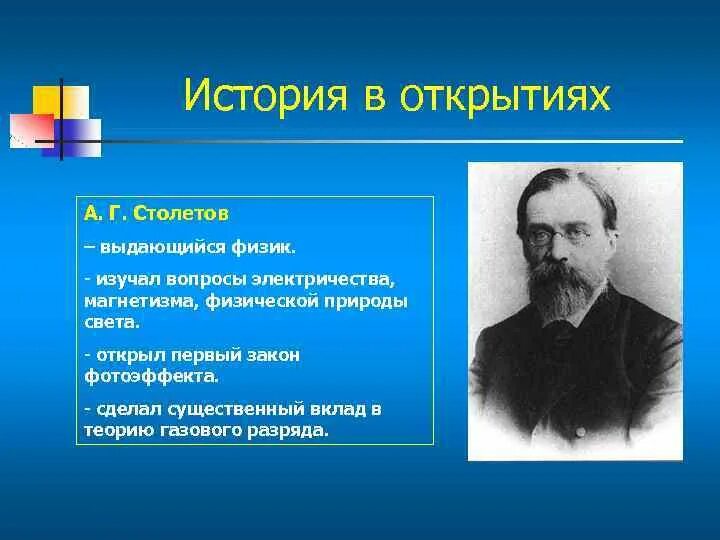 История в открытиях

А. Г. Столетов

– выдающийся физик.

- изучал вопросы электричества, магнетизма, физической природы света.

- открыл первый закон фотоэффекта.

- сделал существенный вклад в теорию газового разряда.